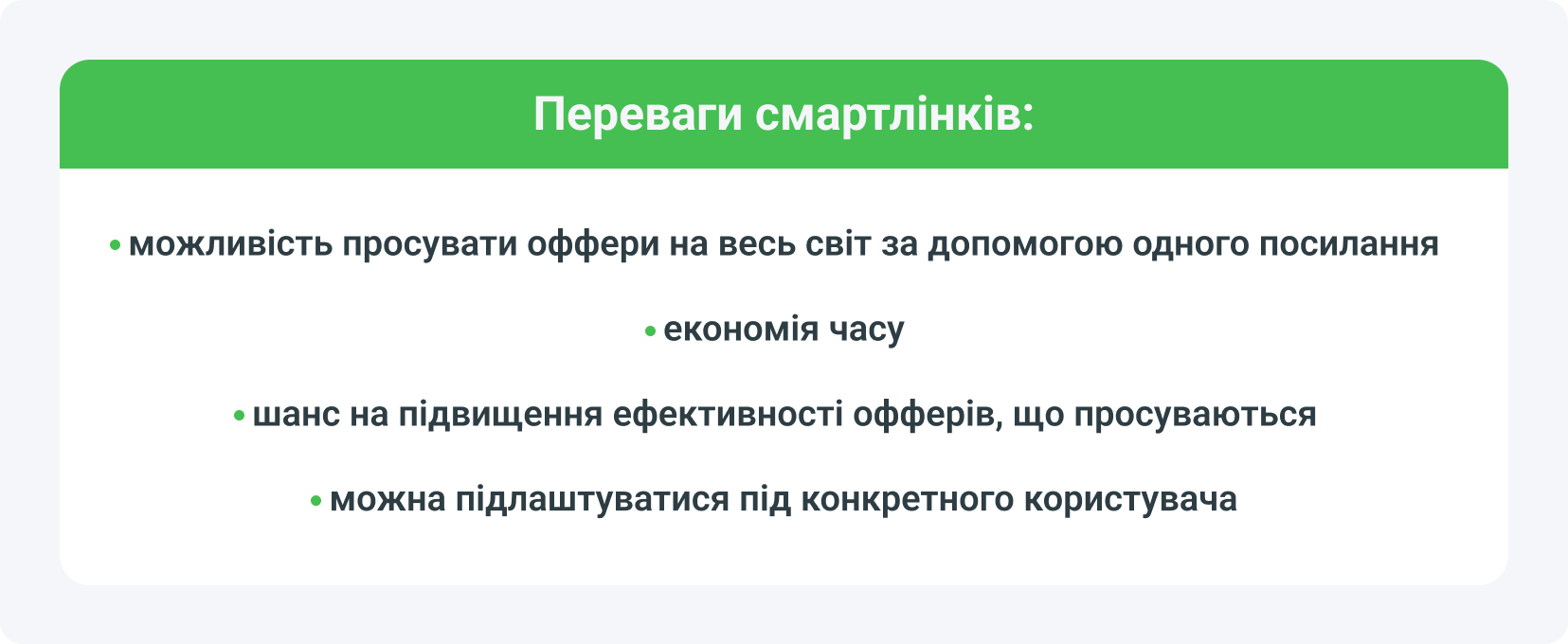 Переваги смартлінків:

• можливість просувати оффери на весь світ за допомогою одного посилання

• економія часу

• шанс на підвищення ефективності офферів, що просуваються

• можна підлаштуватися під конкретного користувача